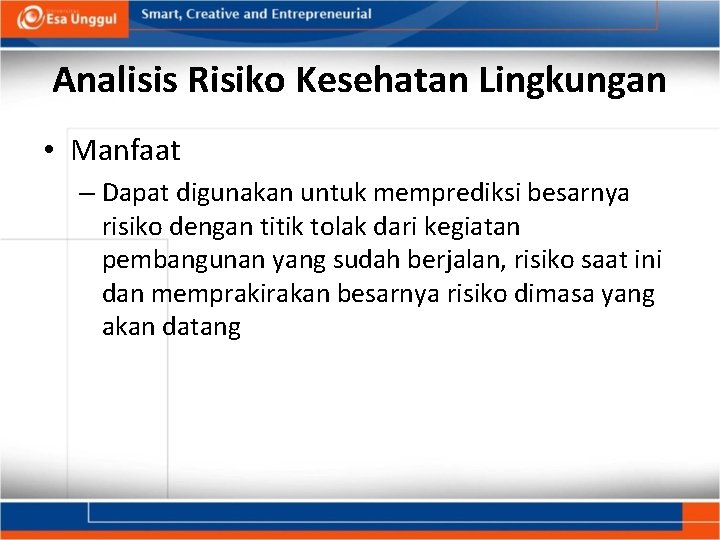 Esa Unggul

Smart, Creative and Entrepreneurial

Analisis Risiko Kesehatan Lingkungan

• Manfaat

– Dapat digunakan untuk memprediksi besarnya risiko dengan titik tolak dari kegiatan pembangunan yang sudah berjalan, risiko saat ini dan memprakirakan besarnya risiko dimasa yang akan datang